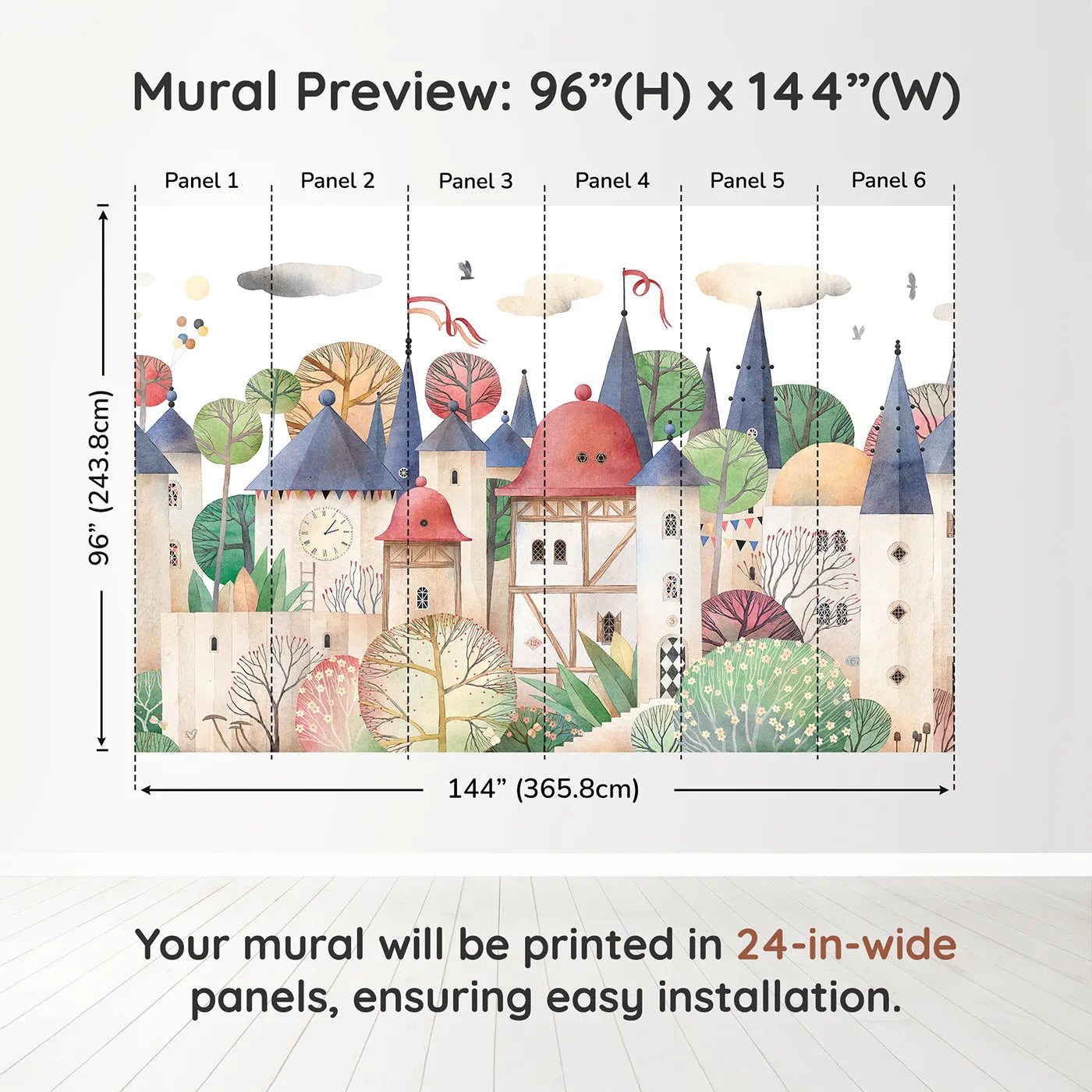 Mural Preview: 96”(H) x 144”(W)

Panel 1
Panel 2
Panel 3
Panel 4
Panel 5
Panel 6

96” (243.8cm)

144” (365.8cm)

Your mural will be printed in 24-in-wide panels, ensuring easy installation.